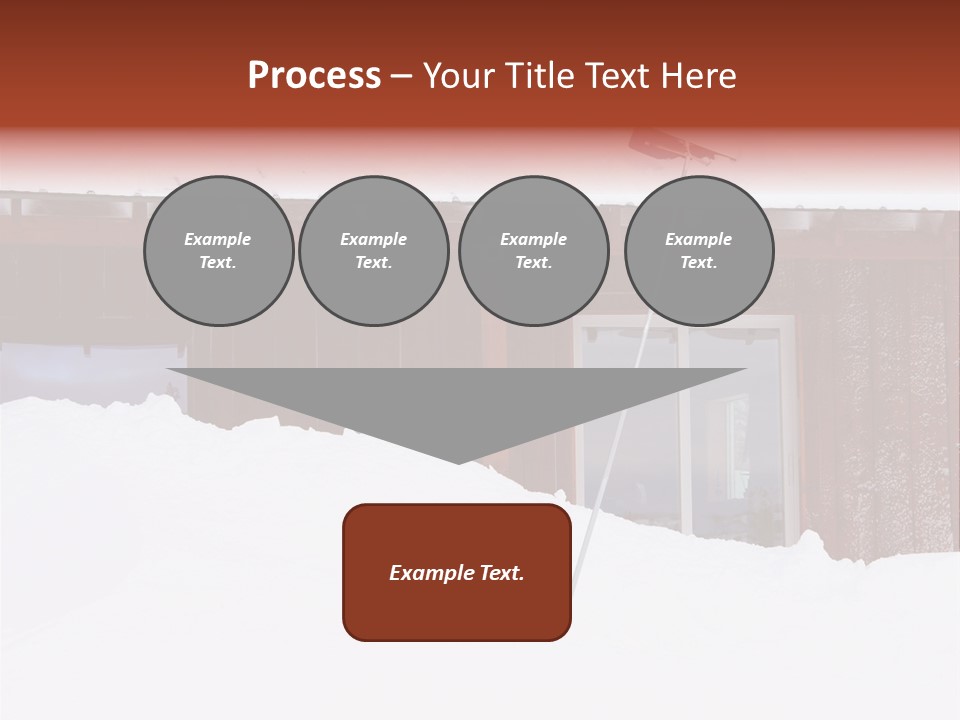 Process – Your Title Text Here

Example Text.

Example Text.

Example Text.

Example Text.

Example Text.